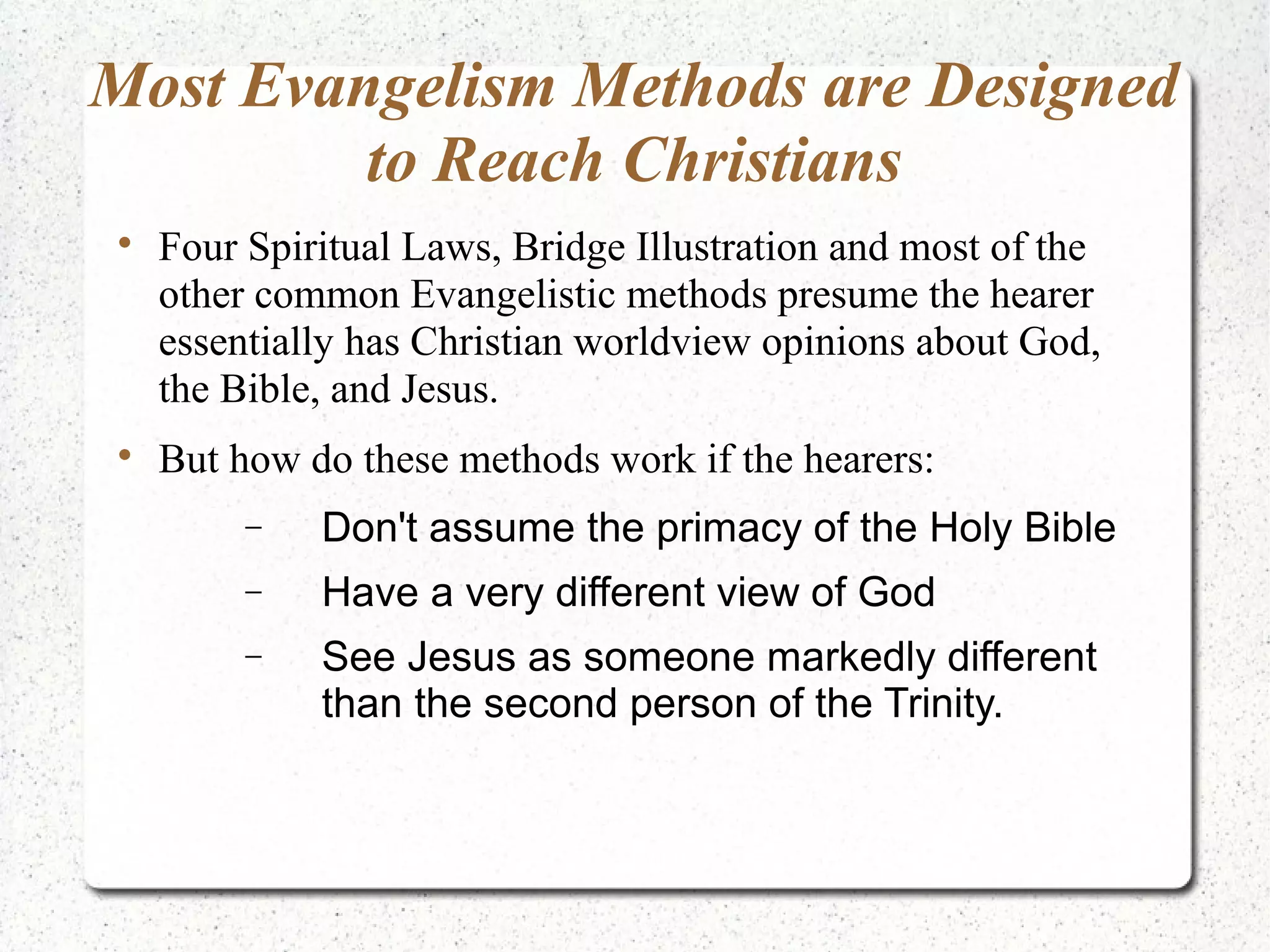 Most Evangelism Methods are Designed to Reach Christians

• Four Spiritual Laws, Bridge Illustration and most of the other common Evangelistic methods presume the hearer essentially has Christian worldview opinions about God, the Bible, and Jesus.

• But how do these methods work if the hearers:

– Don't assume the primacy of the Holy Bible

– Have a very different view of God

– See Jesus as someone markedly different than the second person of the Trinity.